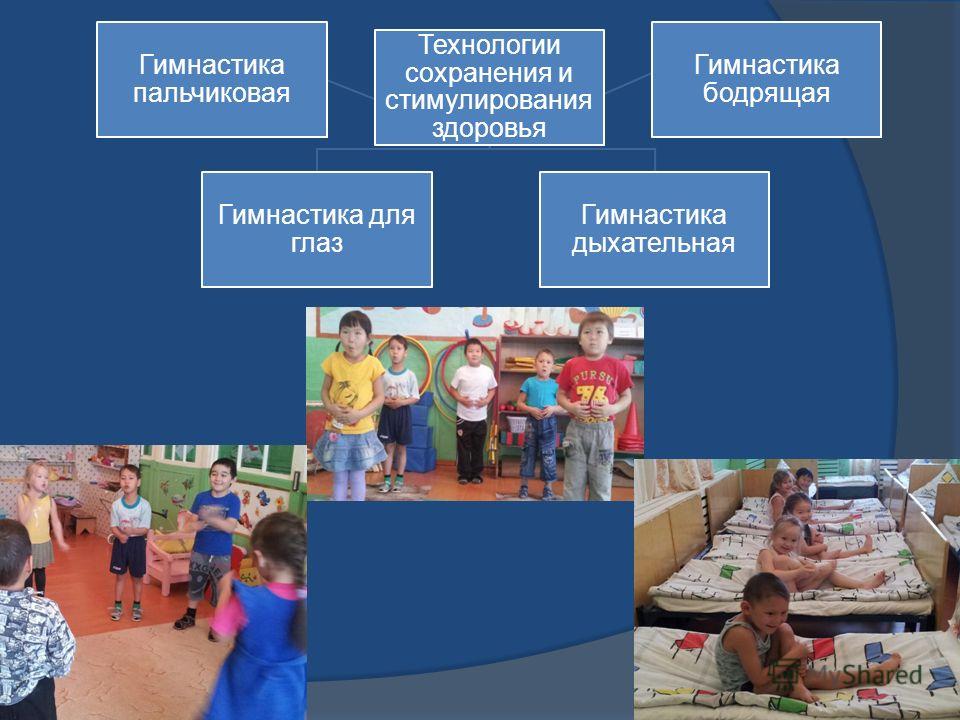 Гимнастика пальчиковая

Технологии сохранения и стимулирования здоровья

Гимнастика бодрящая

Гимнастика для глаз

Гимнастика дыхательная

MyShared